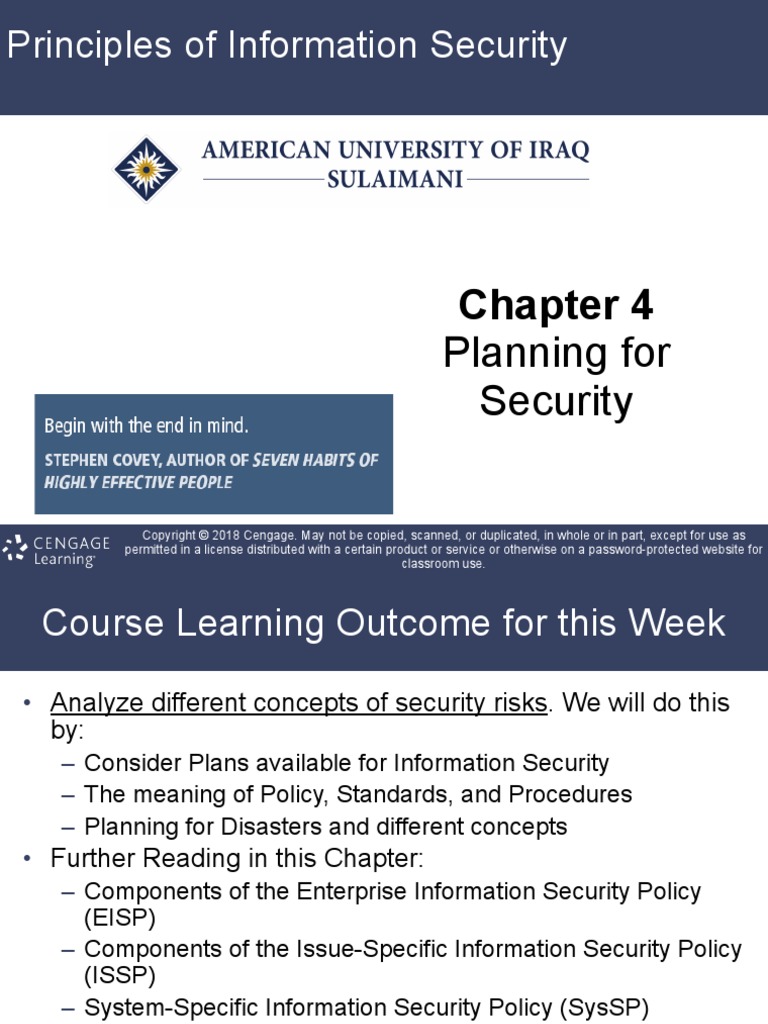 Principles of Information Security

AMERICAN UNIVERSITY OF IRAQ
SULAIMANI

Chapter 4
Planning for Security

Begin with the end in mind.
STEPHEN COVEY, AUTHOR OF SEVEN HABITS OF HIGHLY EFFECTIVE PEOPLE

CENGAGE Learning

Copyright © 2018 Cengage. May not be copied, scanned, or duplicated, in whole or in part, except for use as permitted in a license distributed with a certain product or service or otherwise on a password-protected website for classroom use.

Course Learning Outcome for this Week

• Analyze different concepts of security risks. We will do this by:
– Consider Plans available for Information Security
– The meaning of Policy, Standards, and Procedures
– Planning for Disasters and different concepts
• Further Reading in this Chapter:
– Components of the Enterprise Information Security Policy (EISP)
– Components of the Issue-Specific Information Security Policy (ISSP)
– System-Specific Information Security Policy (SysSP)